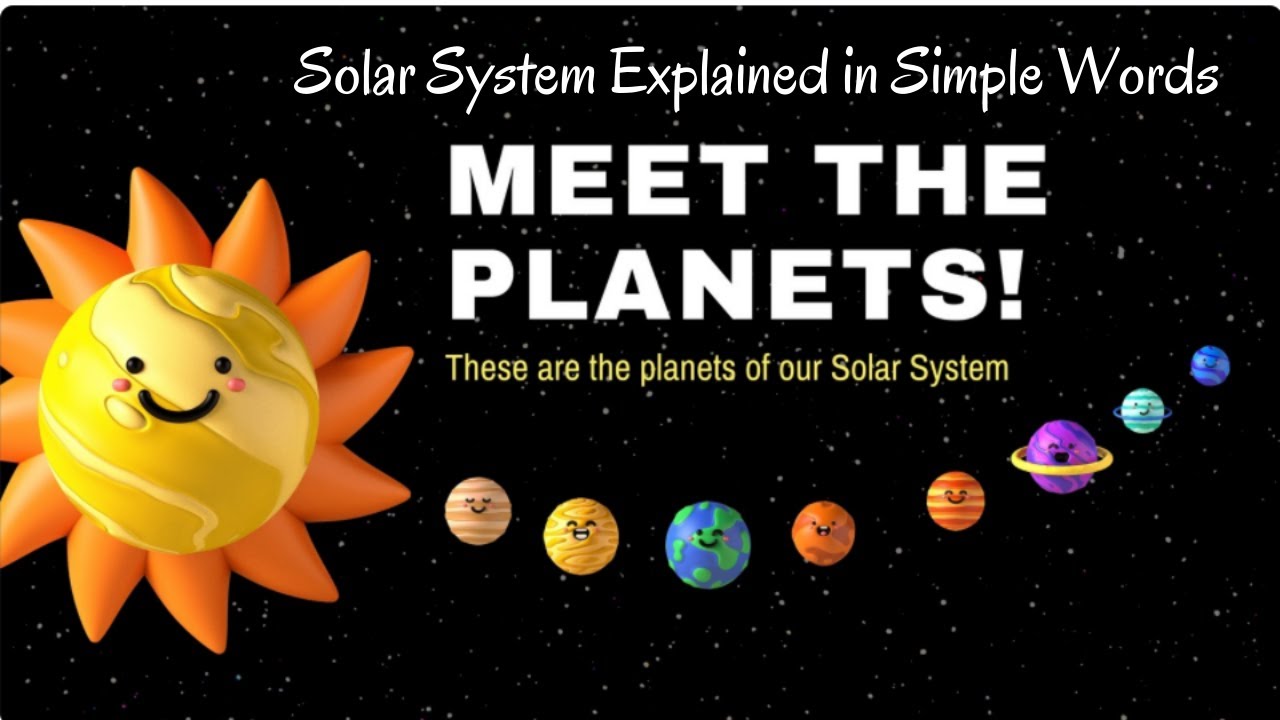 Solar System Explained in Simple Words

MEET THE PLANETS!

These are the planets of our Solar System